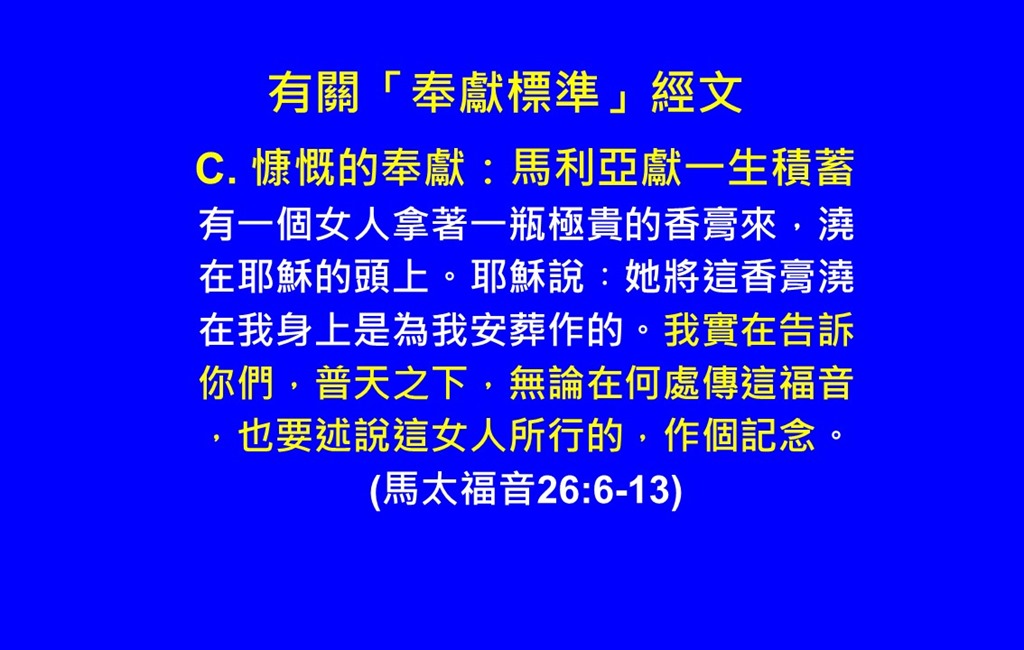 有關「奉獻標準」經文

C. 慷慨的奉獻：馬利亞獻一生積蓄

有一個女人拿著一瓶極貴的香膏來，澆在耶穌的頭上。耶穌說：她將這香膏澆在我身上是為我安葬作的。我實在告訴你們，普天之下，無論在何處傳這福音，也要述說這女人所行的，作個記念。

(馬太福音26:6-13)